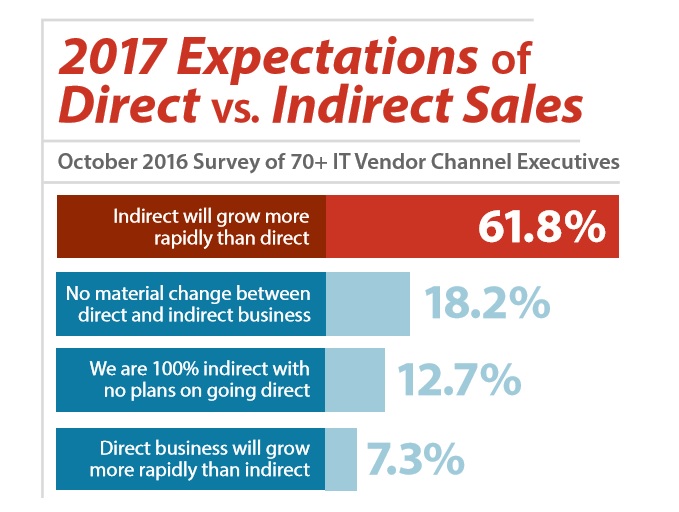 2017 Expectations of Direct vs. Indirect Sales

October 2016 Survey of 70+ IT Vendor Channel Executives

Indirect will grow more rapidly than direct 61.8%

No material change between direct and indirect business 18.2%

We are 100% indirect with no plans on going direct 12.7%

Direct business will grow more rapidly than indirect 7.3%